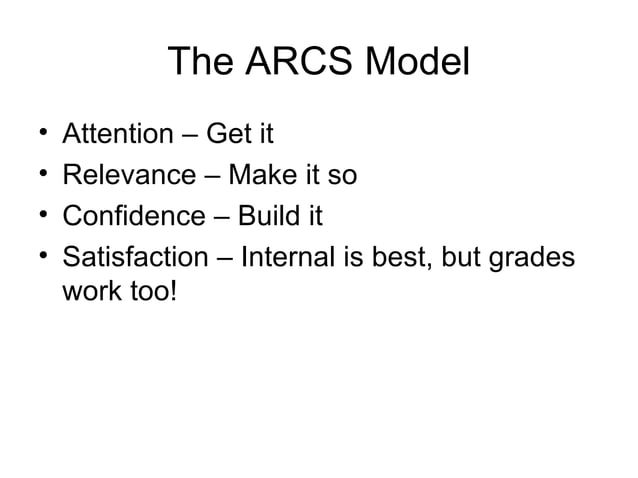 The ARCS Model

• Attention – Get it
• Relevance – Make it so
• Confidence – Build it
• Satisfaction – Internal is best, but grades work too!